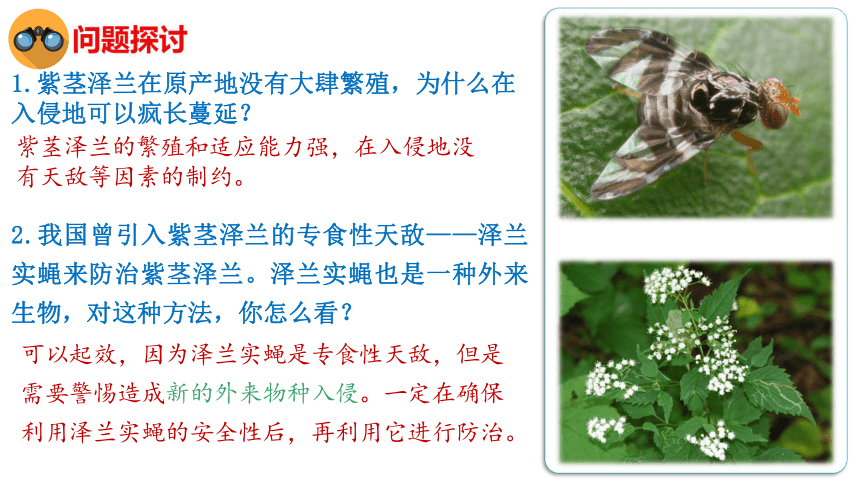 问题探讨

1.紫茎泽兰在原产地没有大肆繁殖，为什么在入侵地可以疯长蔓延？

紫茎泽兰的繁殖和适应能力强，在入侵地没有天敌等因素的制约。

2.我国曾引入紫茎泽兰的专食性天敌——泽兰实蝇来防治紫茎泽兰。泽兰实蝇也是一种外来生物，对这种方法，你怎么看？

可以起效，因为泽兰实蝇是专食性天敌，但是需要警惕造成新的外来物种入侵。一定在确保利用泽兰实蝇的安全性后，再利用它进行防治。